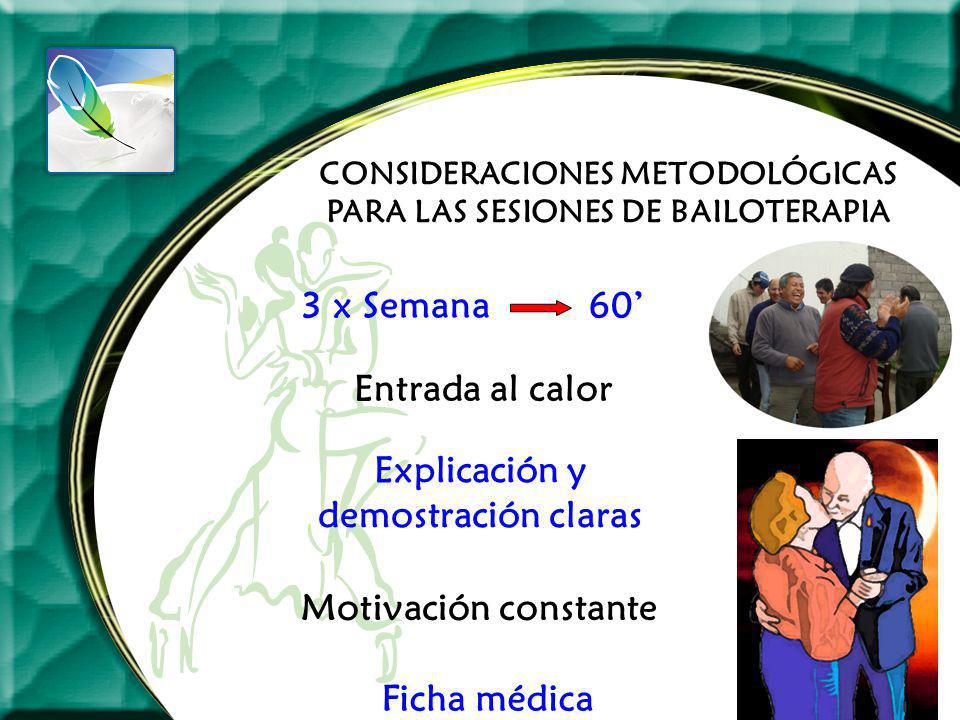 CONSIDERACIONES METODOLÓGICAS PARA LAS SESIONES DE BAILOTERAPIA

3 x Semana → 60’

Entrada al calor

Explicación y demostración claras

Motivación constante

Ficha médica